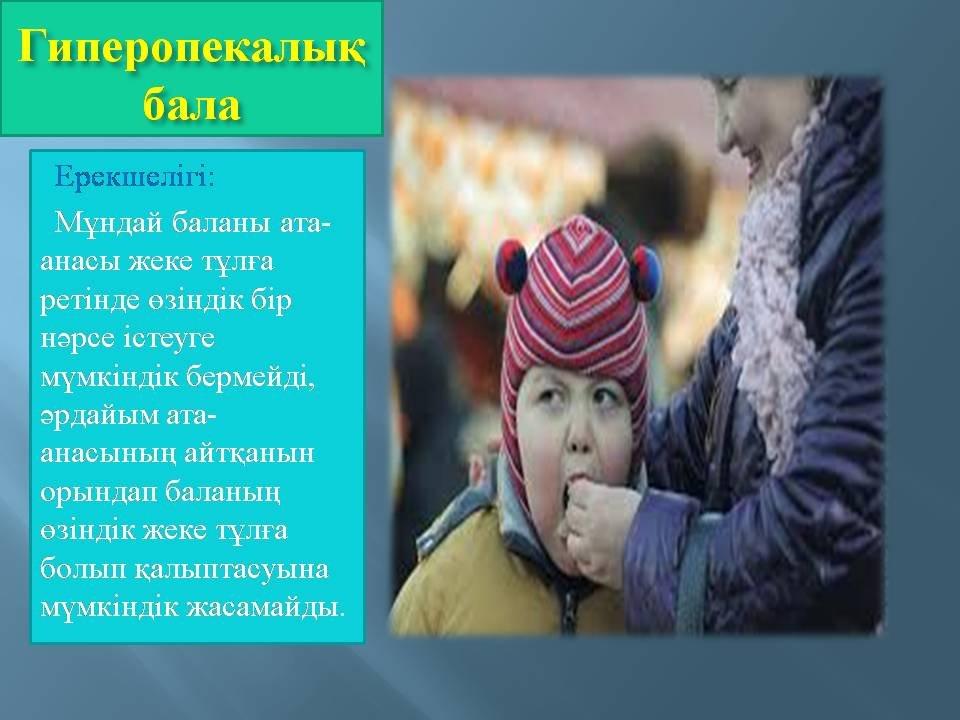 Гиперопекалық бала

Ерекшелігі:

Мұндай баланы ата-анасы жеке тұлға ретінде өзіндік бір нәрсе істеуге мүмкіндік бермейді, әрдайым ата-анасының айтқанын орындап баланың өзіндік жеке тұлға болып қалыптасуына мүмкіндік жасамайды.